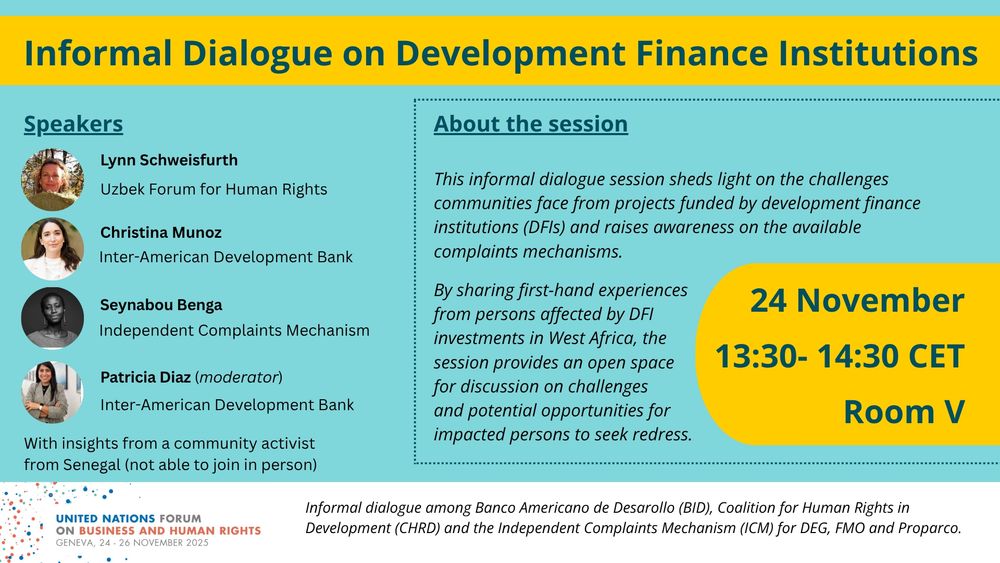 Informal Dialogue on Development Finance Institutions

Speakers

Lynn Schweisfurth
Uzbek Forum for Human Rights

Christina Munoz
Inter-American Development Bank

Seynabou Benga
Independent Complaints Mechanism

Patricia Diaz (moderator)
Inter-American Development Bank

With insights from a community activist from Senegal (not able to join in person)

About the session

This informal dialogue session sheds light on the challenges communities face from projects funded by development finance institutions (DFIs) and raises awareness on the available complaints mechanisms.

By sharing first-hand experiences from persons affected by DFI investments in West Africa, the session provides an open space for discussion on challenges and potential opportunities for impacted persons to seek redress.

24 November
13:30- 14:30 CET
Room V

UNITED NATIONS FORUM ON BUSINESS AND HUMAN RIGHTS
GENEVA, 24 - 26 NOVEMBER 2025

Informal dialogue among Banco Americano de Desarollo (BID), Coalition for Human Rights in Development (CHRD) and the Independent Complaints Mechanism (ICM) for DEG, FMO and Proparco.